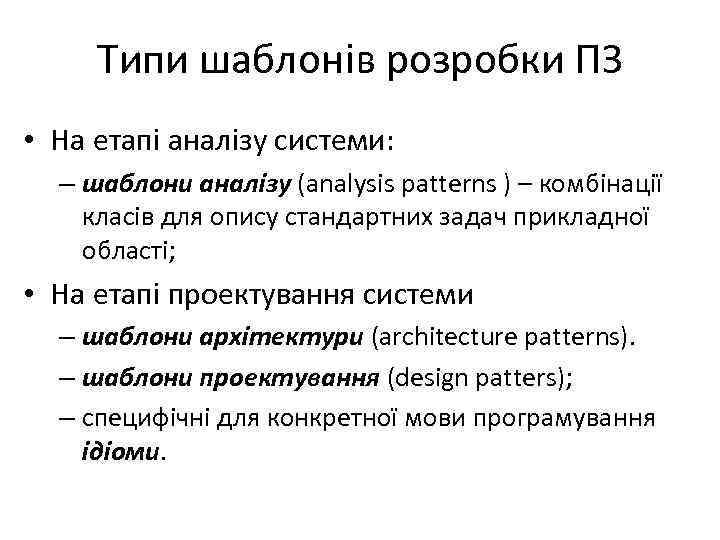 Типи шаблонів розробки ПЗ

• На етапі аналізу системи:
– шаблони аналізу (analysis patterns ) – комбінації класів для опису стандартних задач прикладної області;

• На етапі проектування системи
– шаблони архітектури (architecture patterns).
– шаблони проектування (design patters);
– специфічні для конкретної мови програмування ідіоми.